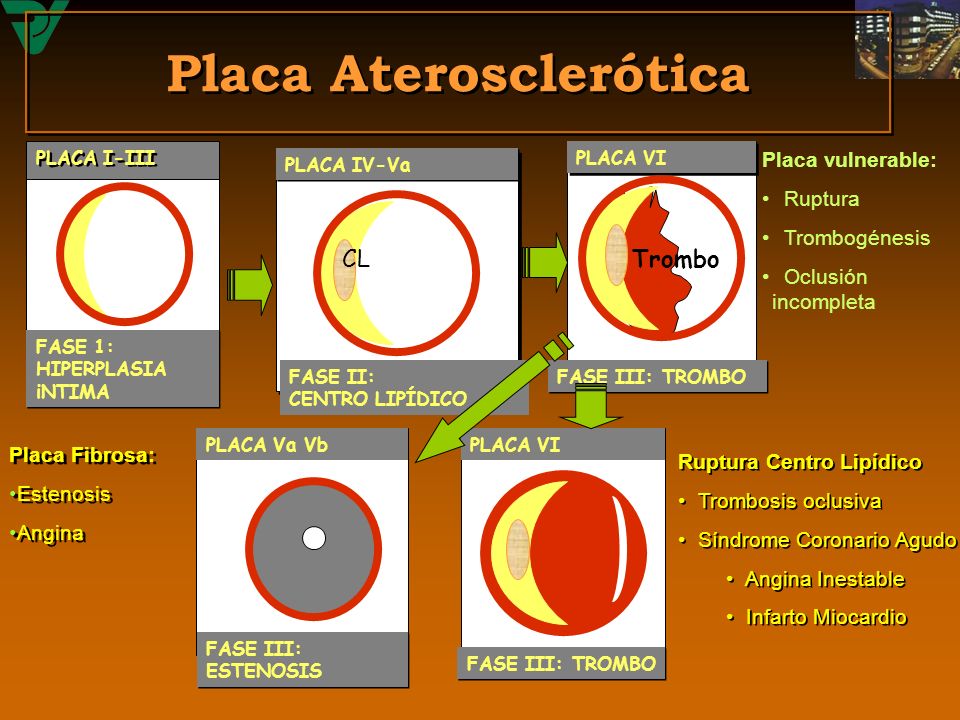 Placa Aterosclerótica

PLACA I-III

FASE 1: HIPERPLASIA iNTIMA

PLACA IV-Va

CL

FASE II: CENTRO LIPÍDICO

PLACA VI

Trombo

FASE III: TROMBO

Placa vulnerable:

• Ruptura

• Trombogénesis

• Oclusión incompleta

Placa Fibrosa:

•Estenosis

•Angina

PLACA Va Vb

FASE III: ESTENOSIS

PLACA VI

FASE III: TROMBO

Ruptura Centro Lipídico

• Trombosis oclusiva

• Síndrome Coronario Agudo

• Angina Inestable

• Infarto Miocardio